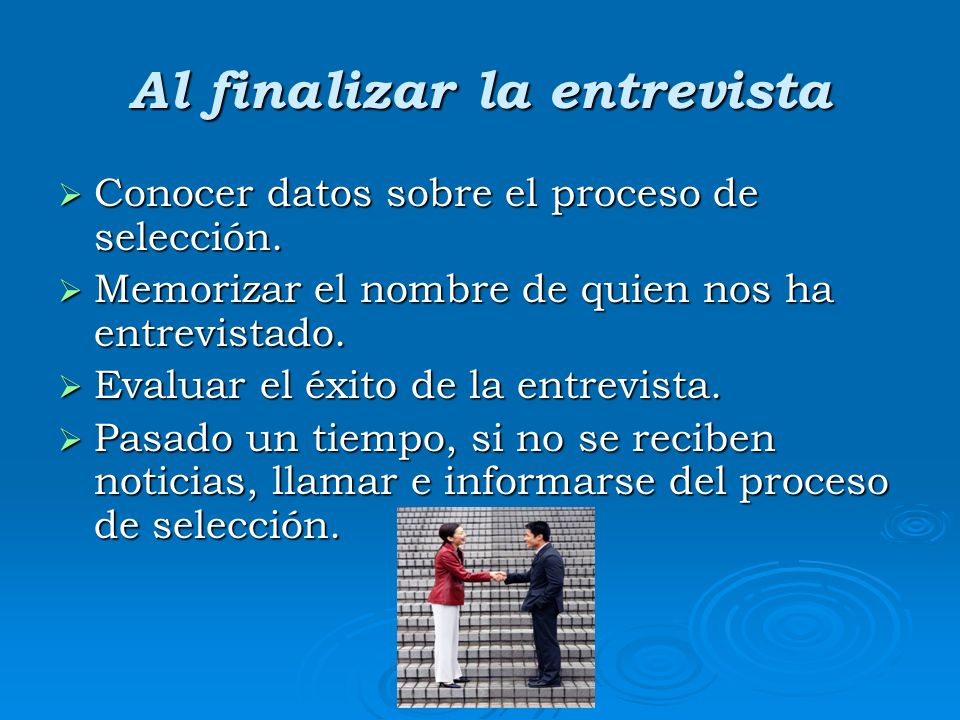 Al finalizar la entrevista

➢ Conocer datos sobre el proceso de selección.

➢ Memorizar el nombre de quien nos ha entrevistado.

➢ Evaluar el éxito de la entrevista.

➢ Pasado un tiempo, si no se reciben noticias, llamar e informarse del proceso de selección.